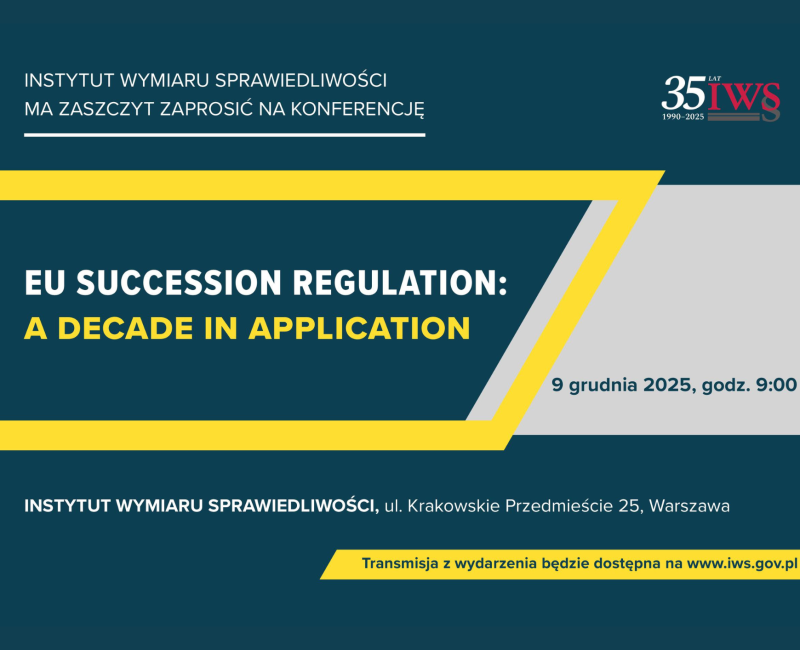 INSTYTUT WYMIARU SPRAWIEDLIWOŚCI
MA ZASZCZYT ZAPROSIĆ NA KONFERENCJĘ

35 LAT IWS
1990–2025

EU SUCCESSION REGULATION:
A DECADE IN APPLICATION

9 grudnia 2025, godz. 9:00

INSTYTUT WYMIARU SPRAWIEDLIWOŚCI, ul. Krakowskie Przedmieście 25, Warszawa

Transmisja z wydarzenia będzie dostępna na www.iws.gov.pl